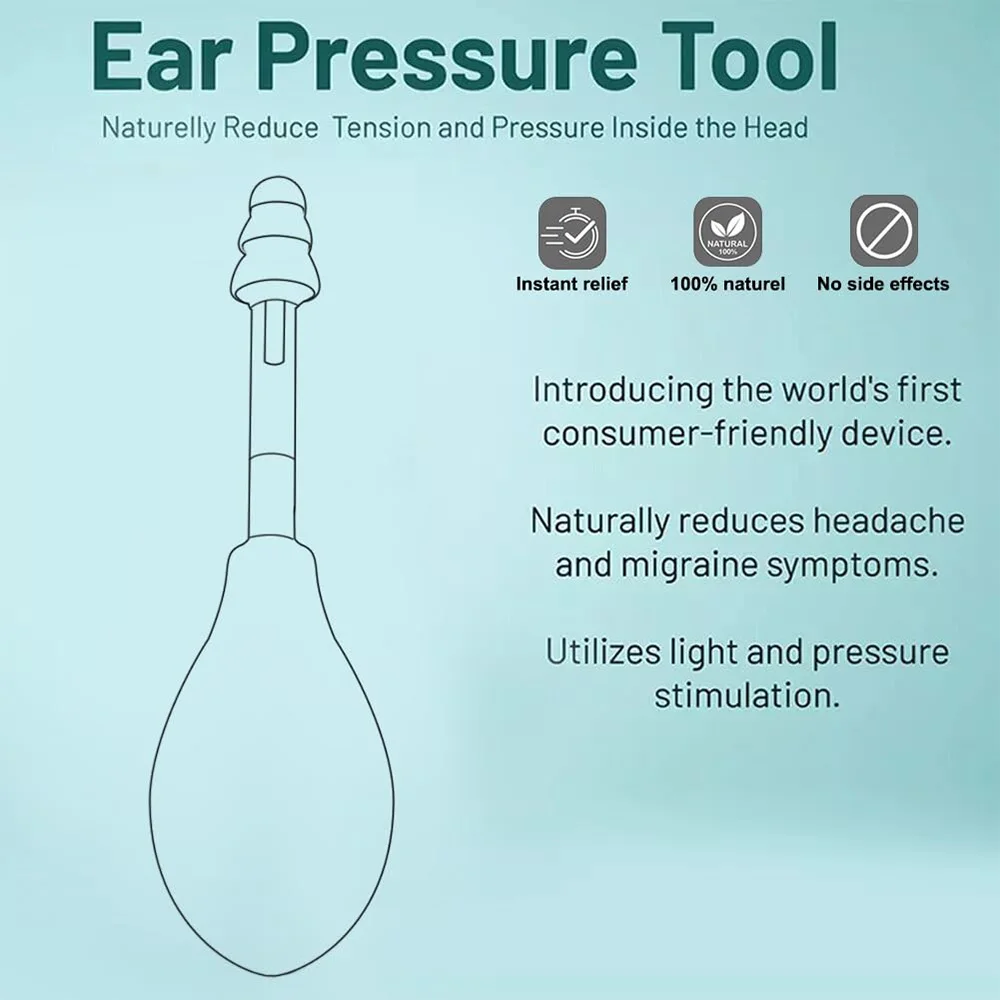 Ear Pressure Tool

Naturelly Reduce Tension and Pressure Inside the Head

NATURAL 100%

Instant relief

100% naturel

No side effects

Introducing the world's first consumer-friendly device.

Naturally reduces headache and migraine symptoms.

Utilizes light and pressure stimulation.